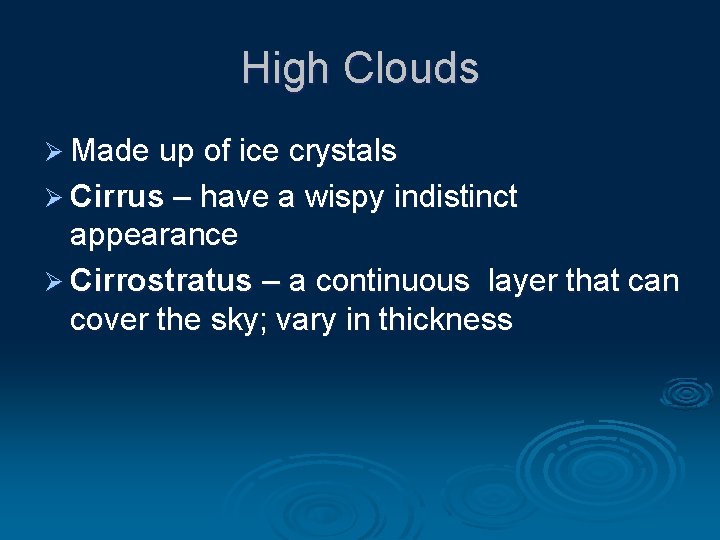 High Clouds

➢ Made up of ice crystals

➢ Cirrus – have a wispy indistinct appearance

➢ Cirrostratus – a continuous layer that can cover the sky; vary in thickness